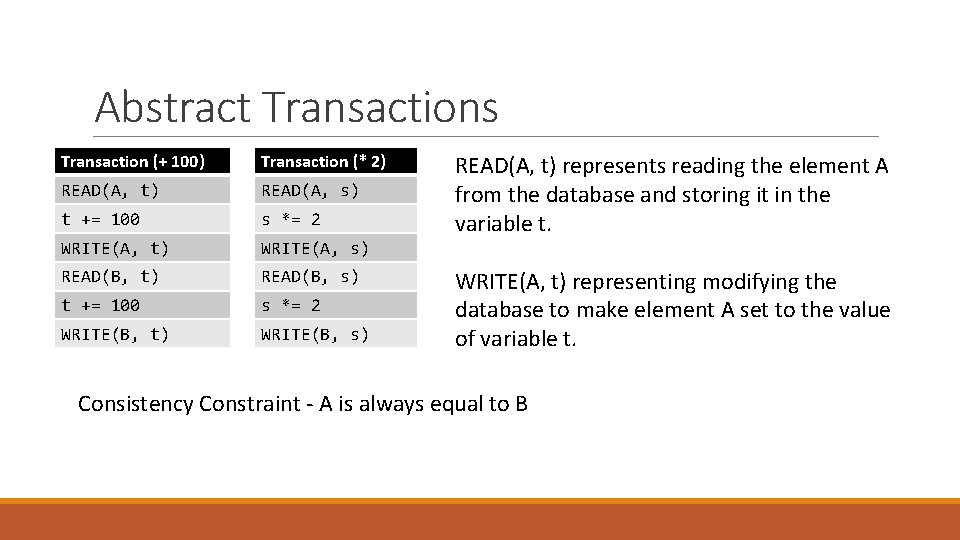 Abstract Transactions

| Transaction (+ 100) |
|---|
| READ(A, t) |
| t += 100 |
| WRITE(A, t) |
| READ(B, t) |
| t += 100 |
| WRITE(B, t) |

| Transaction (* 2) |
|---|
| READ(A, s) |
| s *= 2 |
| WRITE(A, s) |
| READ(B, s) |
| s *= 2 |
| WRITE(B, s) |

READ(A, t) represents reading the element A from the database and storing it in the variable t.

WRITE(A, t) representing modifying the database to make element A set to the value of variable t.

Consistency Constraint - A is always equal to B